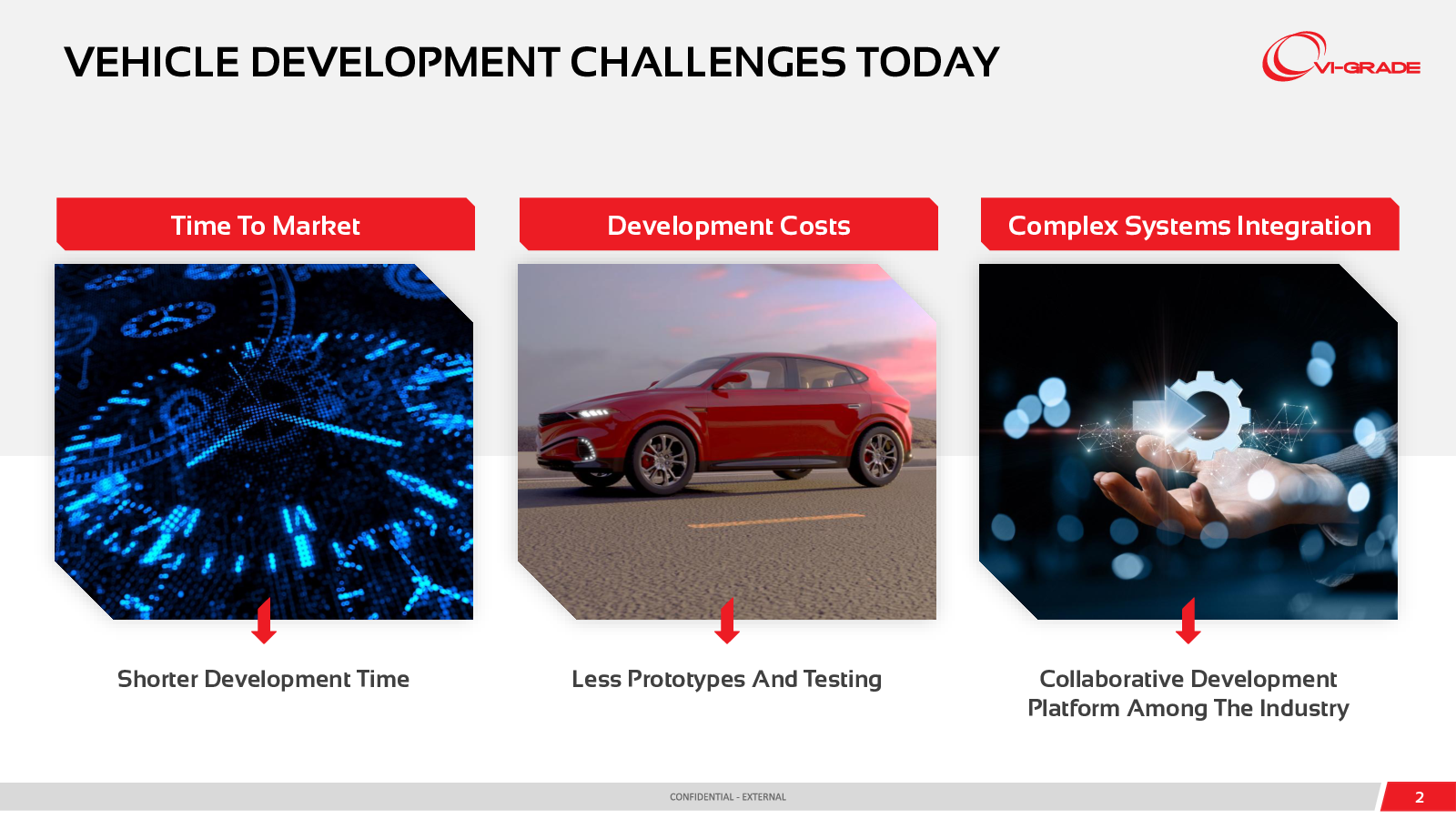 VEHICLE DEVELOPMENT CHALLENGES TODAY

VI-GRADE

Time To Market

Development Costs

Complex Systems Integration

Shorter Development Time

Less Prototypes And Testing

Collaborative Development Platform Among The Industry

CONFIDENTIAL - EXTERNAL

2